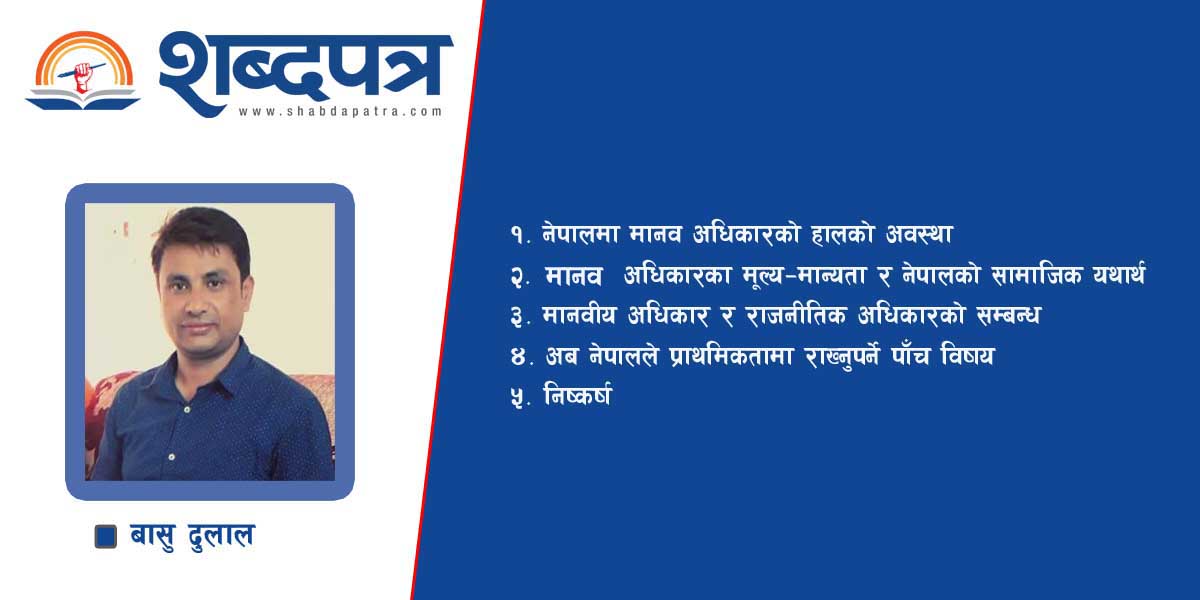 शब्दपत्र
www.shabdapatra.com

बासु दुलाल

१. नेपालमा मानव अधिकारको हालको अवस्था
२. मानव अधिकारका मूल्य-मान्यता र नेपालको सामाजिक यथार्थ
३. मानवीय अधिकार र राजनीतिक अधिकारको सम्बन्ध
४. अब नेपालले प्राथमिकतामा राख्नुपर्ने पाँच विषय
५. निष्कर्ष